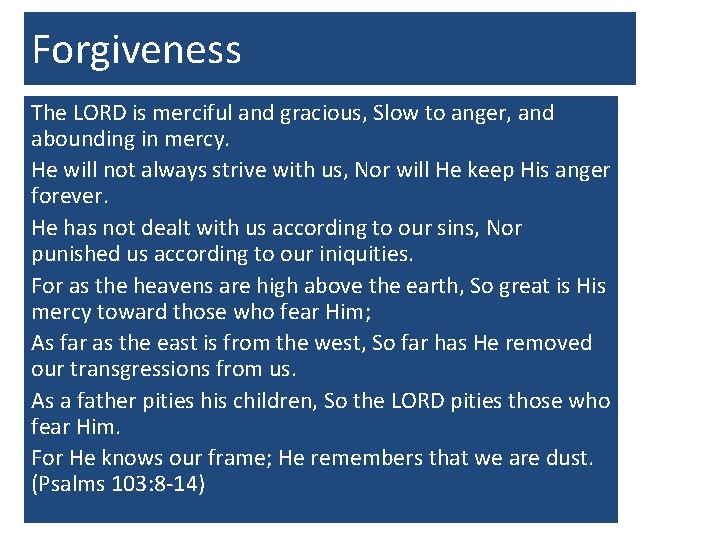 Forgiveness

The LORD is merciful and gracious, Slow to anger, and abounding in mercy.

He will not always strive with us, Nor will He keep His anger forever.

He has not dealt with us according to our sins, Nor punished us according to our iniquities.

For as the heavens are high above the earth, So great is His mercy toward those who fear Him;

As far as the east is from the west, So far has He removed our transgressions from us.

As a father pities his children, So the LORD pities those who fear Him.

For He knows our frame; He remembers that we are dust. (Psalms 103:8-14)